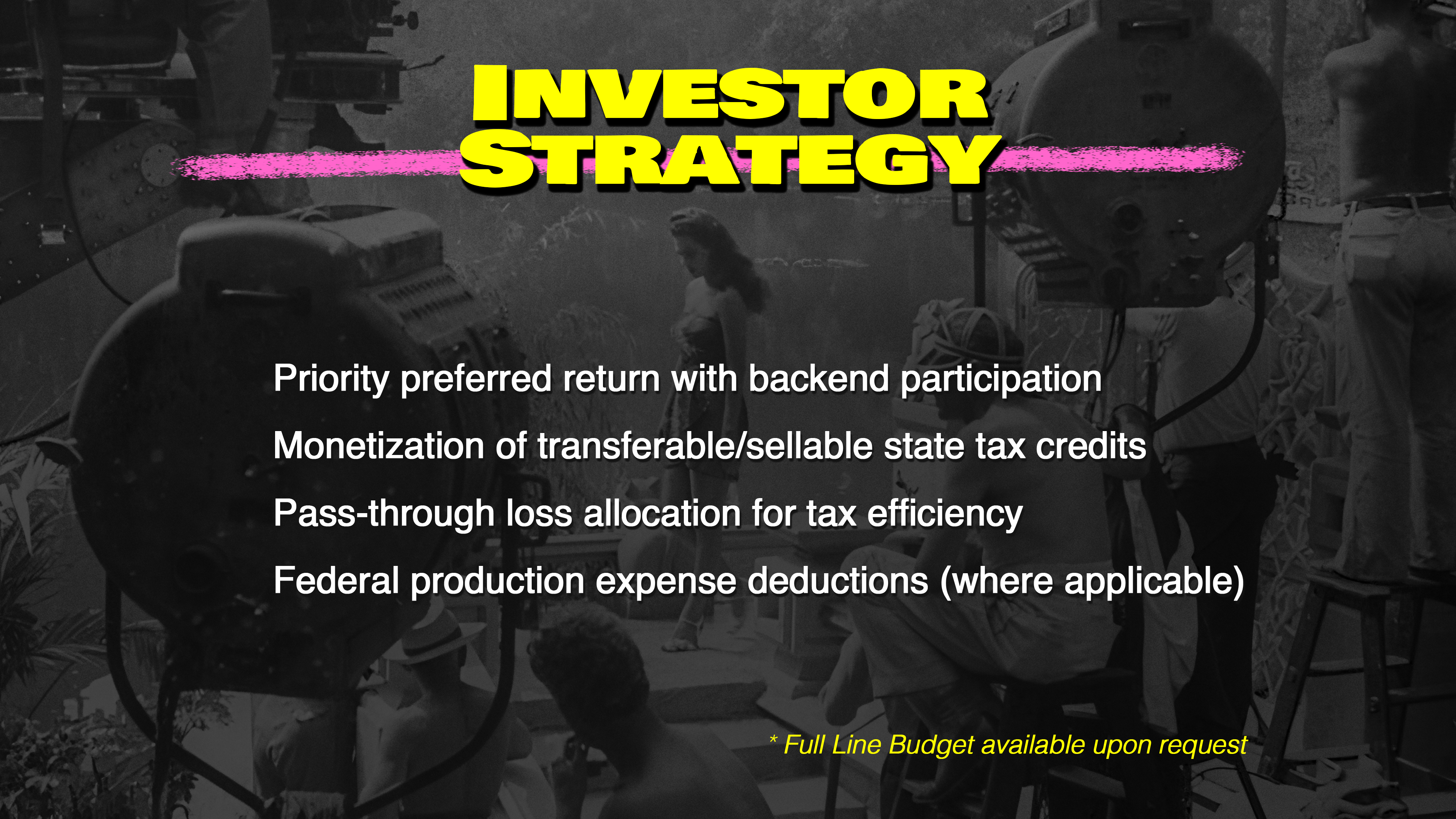 INVESTOR STRATEGY

Priority preferred return with backend participation

Monetization of transferable/sellable state tax credits

Pass-through loss allocation for tax efficiency

Federal production expense deductions (where applicable)

* Full Line Budget available upon request